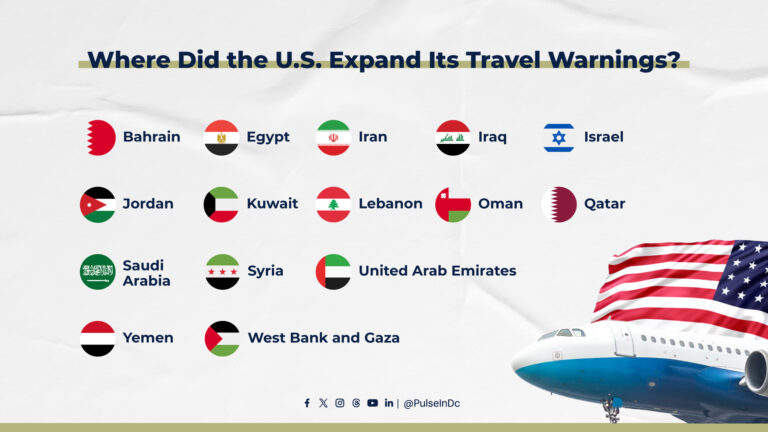 Where Did the U.S. Expand Its Travel Warnings?

Bahrain
Egypt
Iran
Iraq
Israel

Jordan
Kuwait
Lebanon
Oman
Qatar

Saudi Arabia
Syria
United Arab Emirates

Yemen
West Bank and Gaza

| @PulseInDc